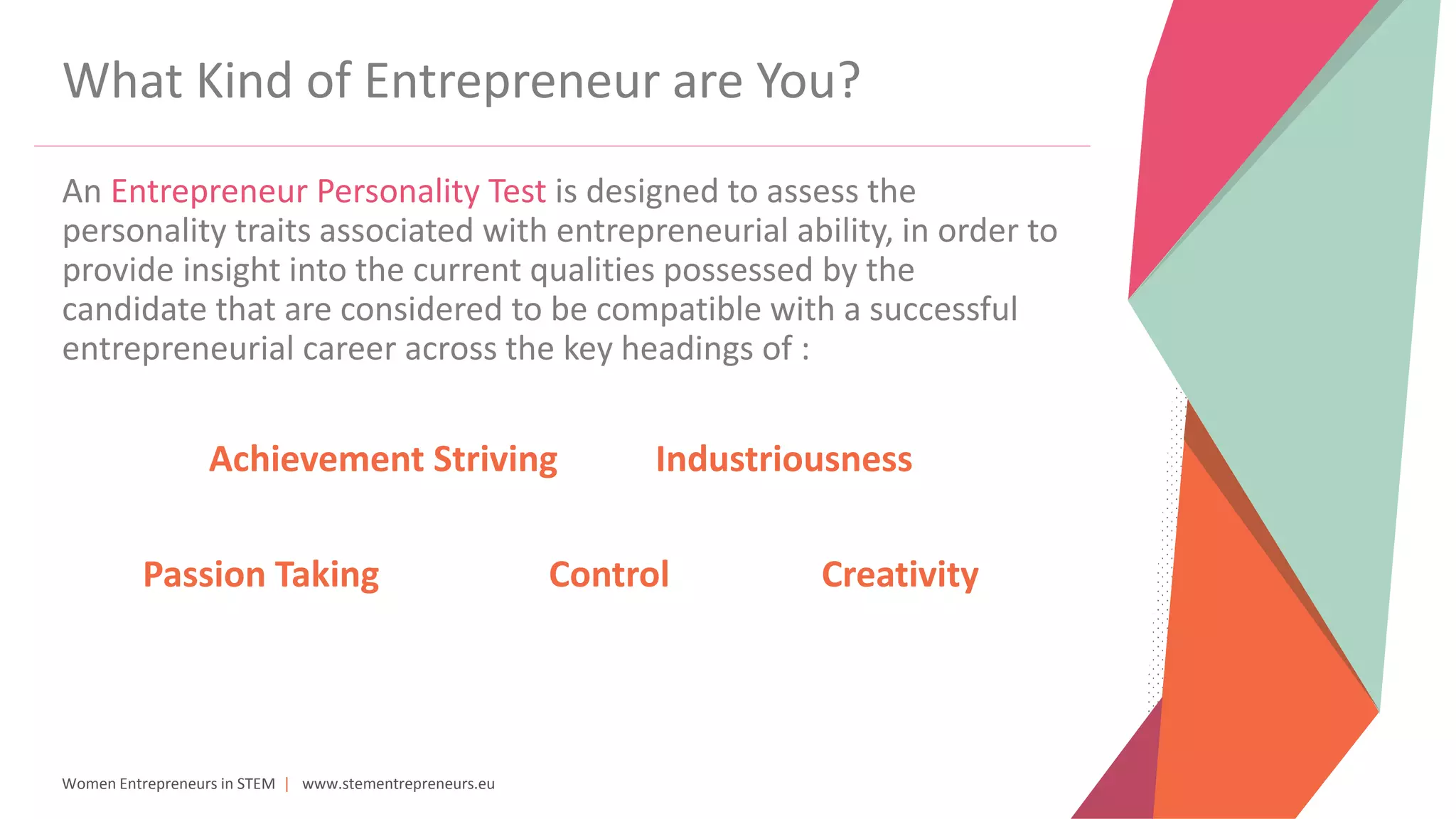 What Kind of Entrepreneur are You?

An Entrepreneur Personality Test is designed to assess the personality traits associated with entrepreneurial ability, in order to provide insight into the current qualities possessed by the candidate that are considered to be compatible with a successful entrepreneurial career across the key headings of :

Achievement Striving

Industriousness

Passion Taking

Control

Creativity

Women Entrepreneurs in STEM | www.stementrepreneurs.eu